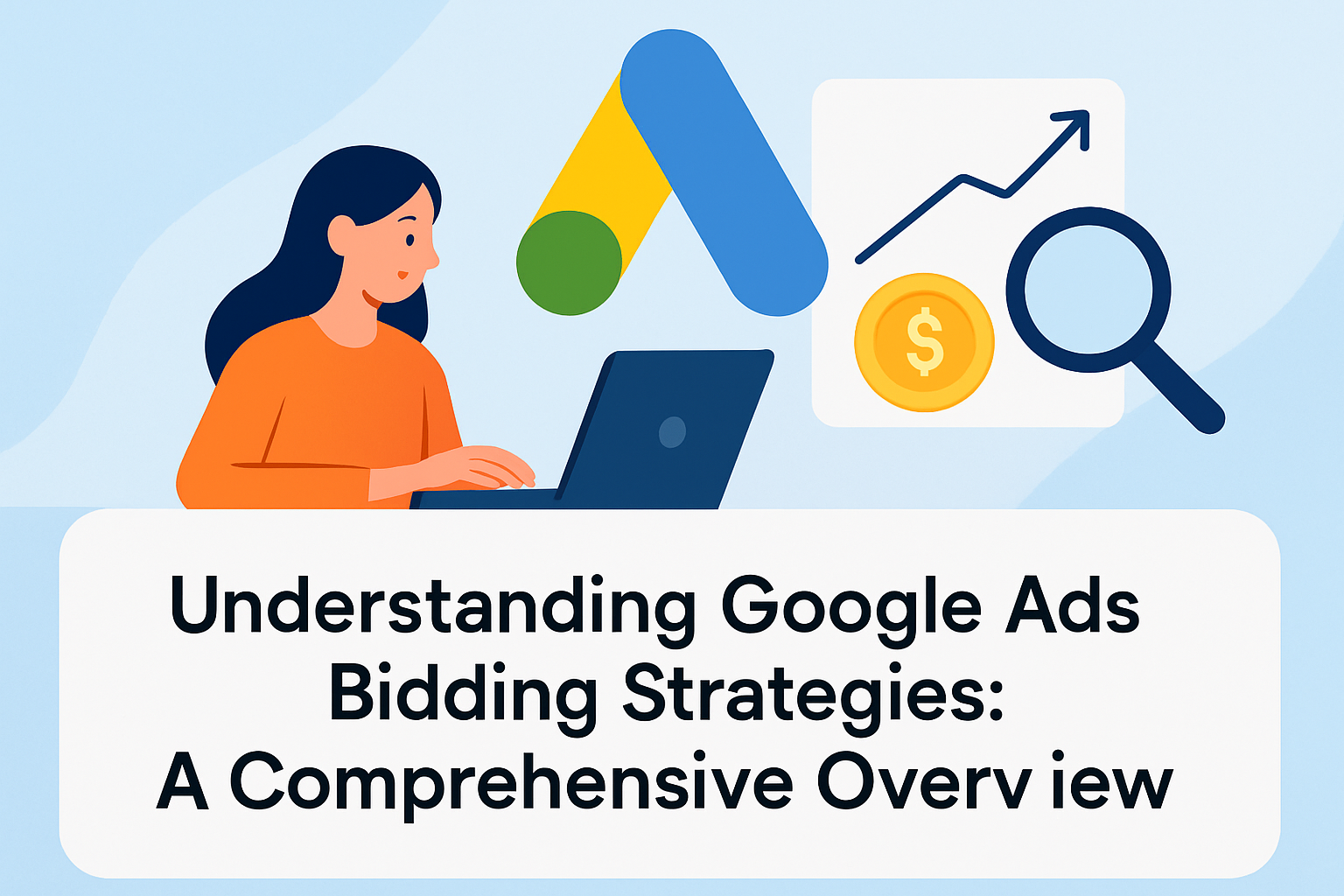 $

Understanding Google Ads Bidding Strategies: A Comprehensive Overv iew